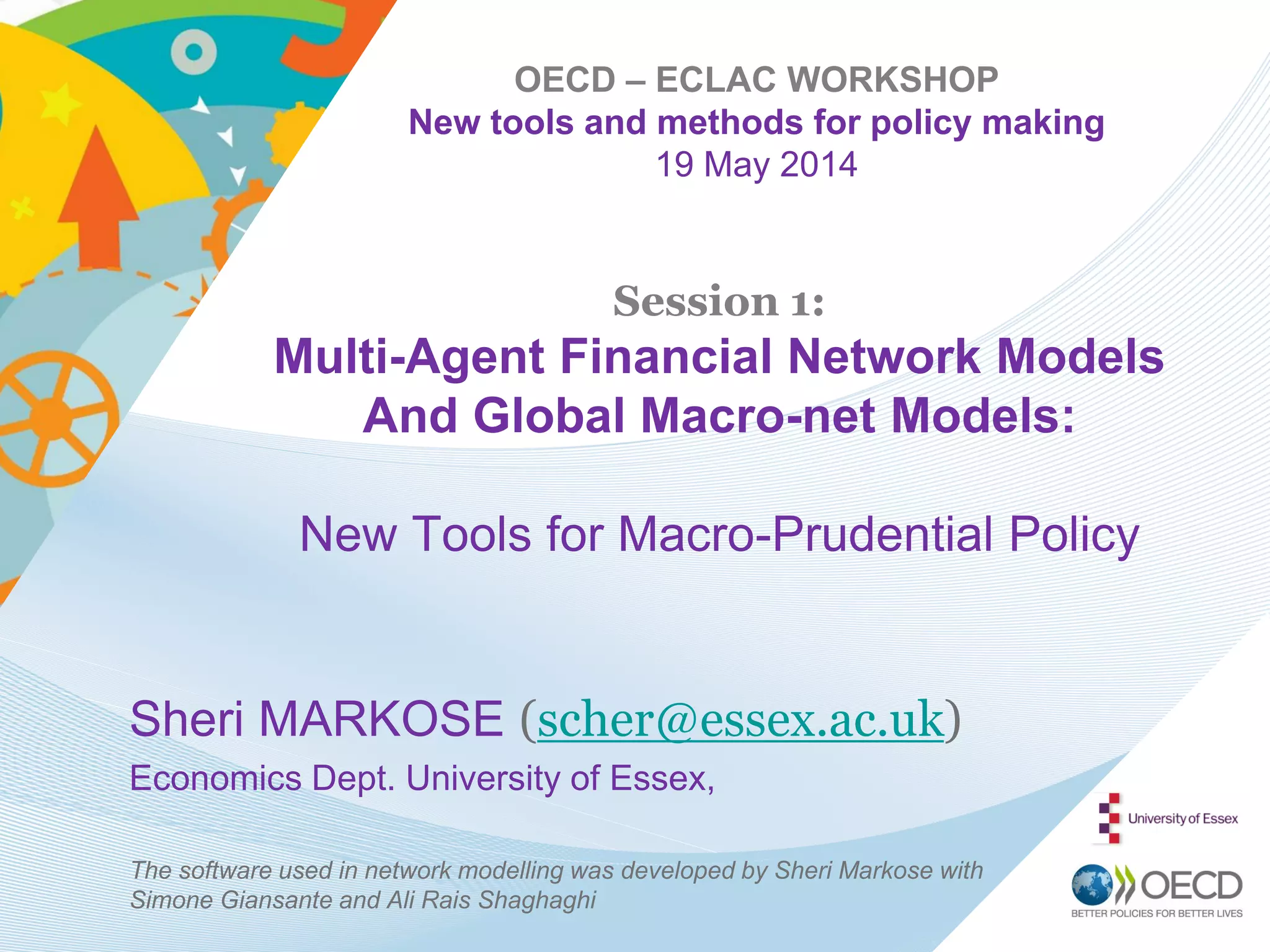 OECD – ECLAC WORKSHOP
New tools and methods for policy making
19 May 2014

Session 1:
Multi-Agent Financial Network Models And Global Macro-net Models:

New Tools for Macro-Prudential Policy

Sheri MARKOSE (scher@essex.ac.uk)
Economics Dept. University of Essex,

The software used in network modelling was developed by Sheri Markose with Simone Giansante and Ali Rais Shaghaghi

University of Essex

OECD
BETTER POLICIES FOR BETTER LIVES